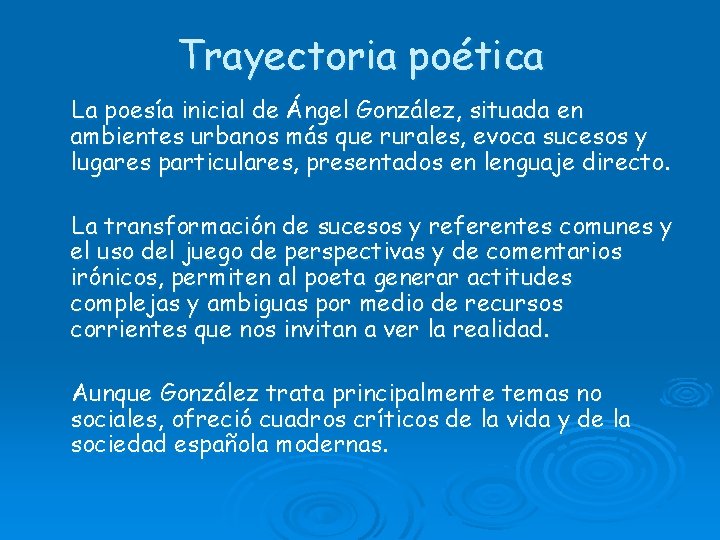 Trayectoria poética

La poesía inicial de Ángel González, situada en ambientes urbanos más que rurales, evoca sucesos y lugares particulares, presentados en lenguaje directo.

La transformación de sucesos y referentes comunes y el uso del juego de perspectivas y de comentarios irónicos, permiten al poeta generar actitudes complejas y ambiguas por medio de recursos corrientes que nos invitan a ver la realidad.

Aunque González trata principalmente temas no sociales, ofreció cuadros críticos de la vida y de la sociedad española modernas.